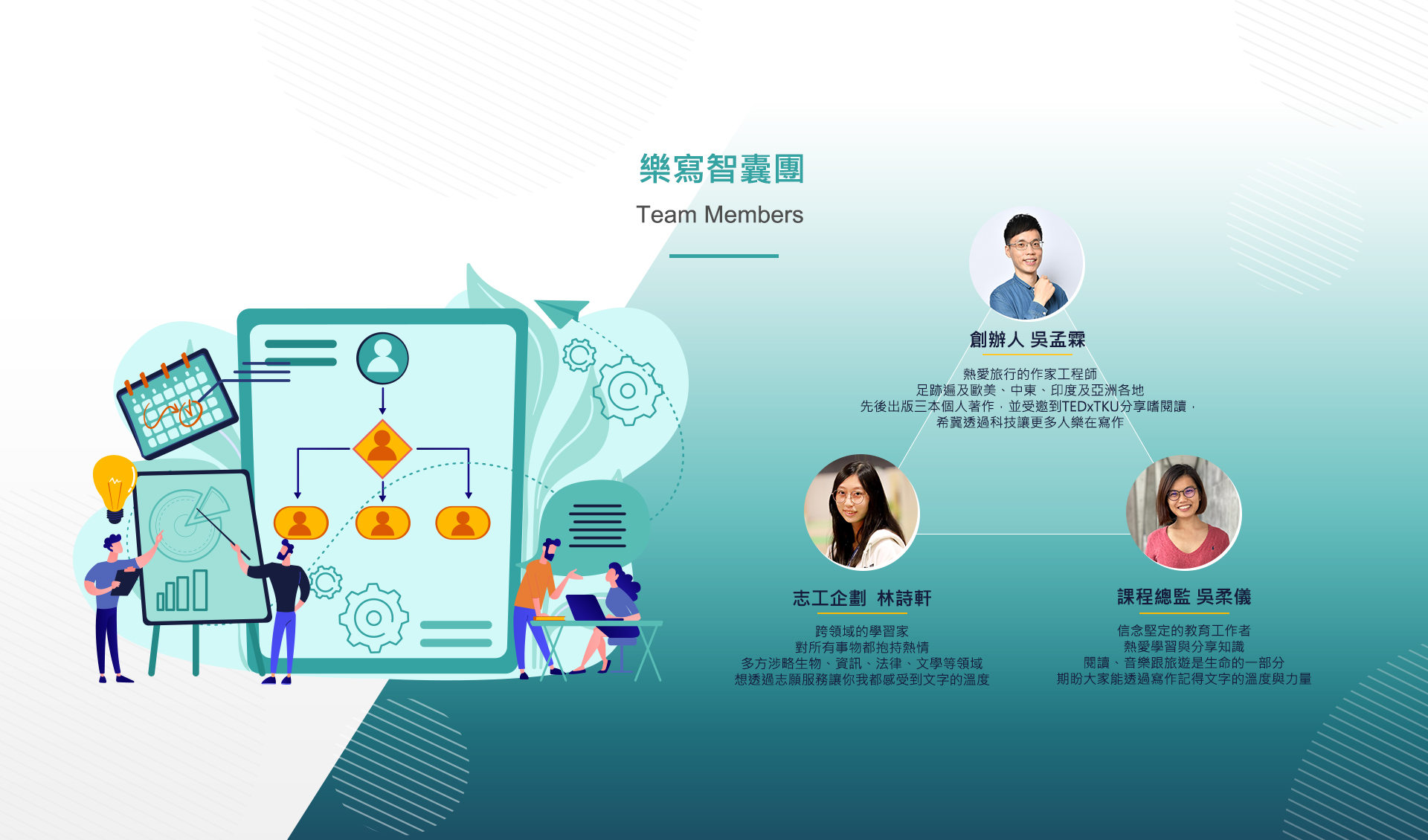 樂寫智囊團

Team Members

創辦人 吳孟霖

熱愛旅行的作家工程師
足跡遍及歐美、中東、印度及亞洲各地
先後出版三本個人著作，並受邀到TEDxTKU分享嗜閱讀，
希冀透過科技讓更多人樂在寫作

志工企劃 林詩軒

跨領域的學習家
對所有事物都抱持熱情
多方涉略生物、資訊、法律、文學等領域
想透過志願服務讓你我都感受到文字的溫度

課程總監 吳柔儀

信念堅定的教育工作者
熱愛學習與分享知識
閱讀、音樂跟旅遊是生命的一部分
期盼大家能透過寫作記得文字的溫度與力量